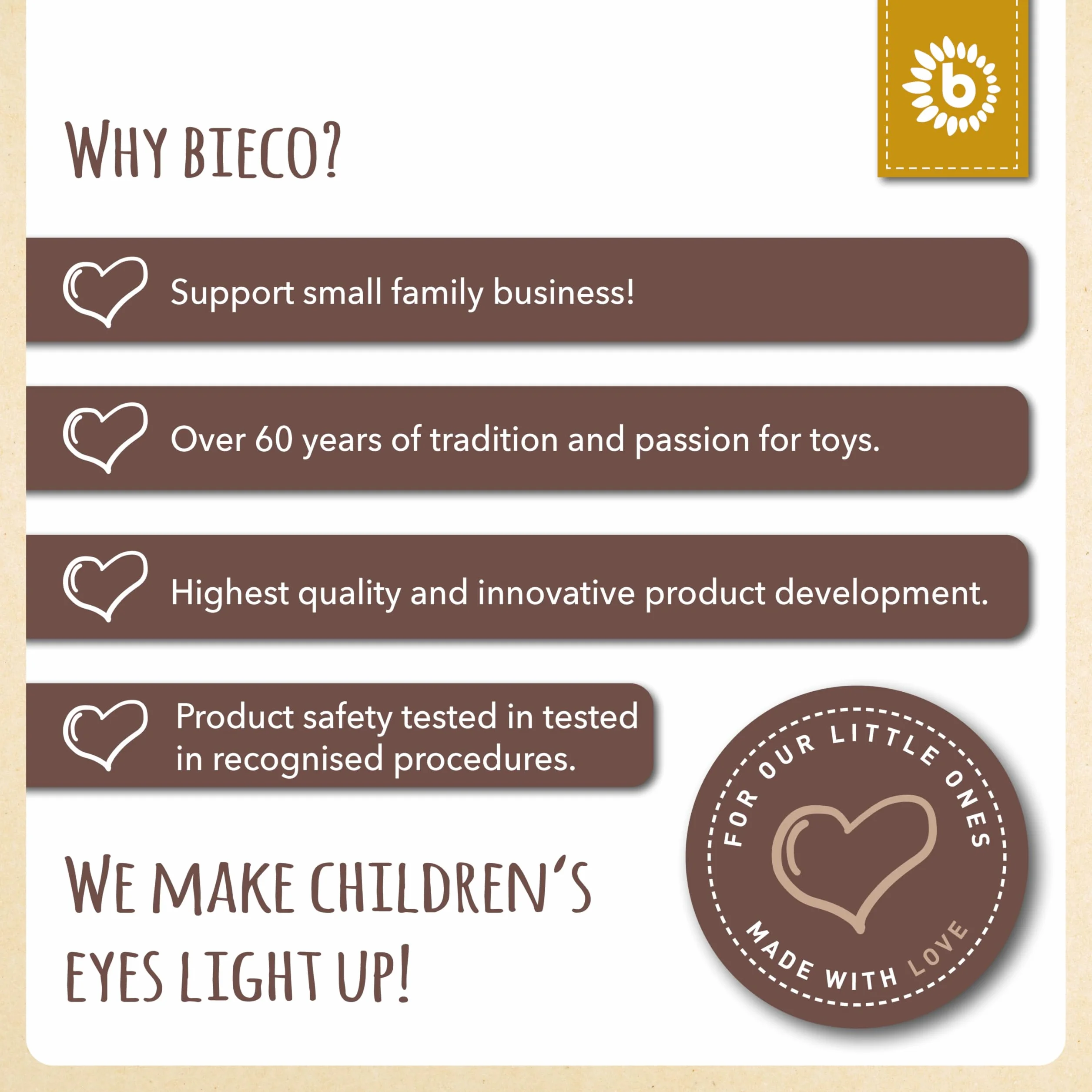 b

WHY BIECO?

Support small family business!

Over 60 years of tradition and passion for toys.

Highest quality and innovative product development.

Product safety tested in tested in recognised procedures.

WE MAKE CHILDREN'S EYES LIGHT UP!

FOR OUR LITTLE ONES

MADE WITH LOVE